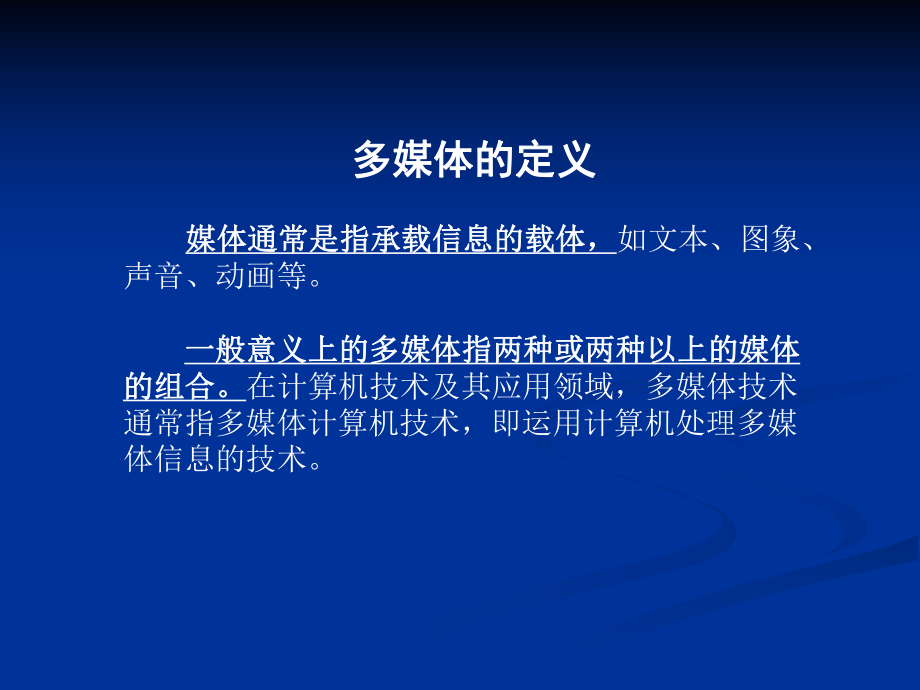 多媒体的定义

媒体通常是指承载信息的载体，如文本、图象、声音、动画等。

一般意义上的多媒体指两种或两种以上的媒体的组合。在计算机技术及其应用领域，多媒体技术通常指多媒体计算机技术，即运用计算机处理多媒体信息的技术。